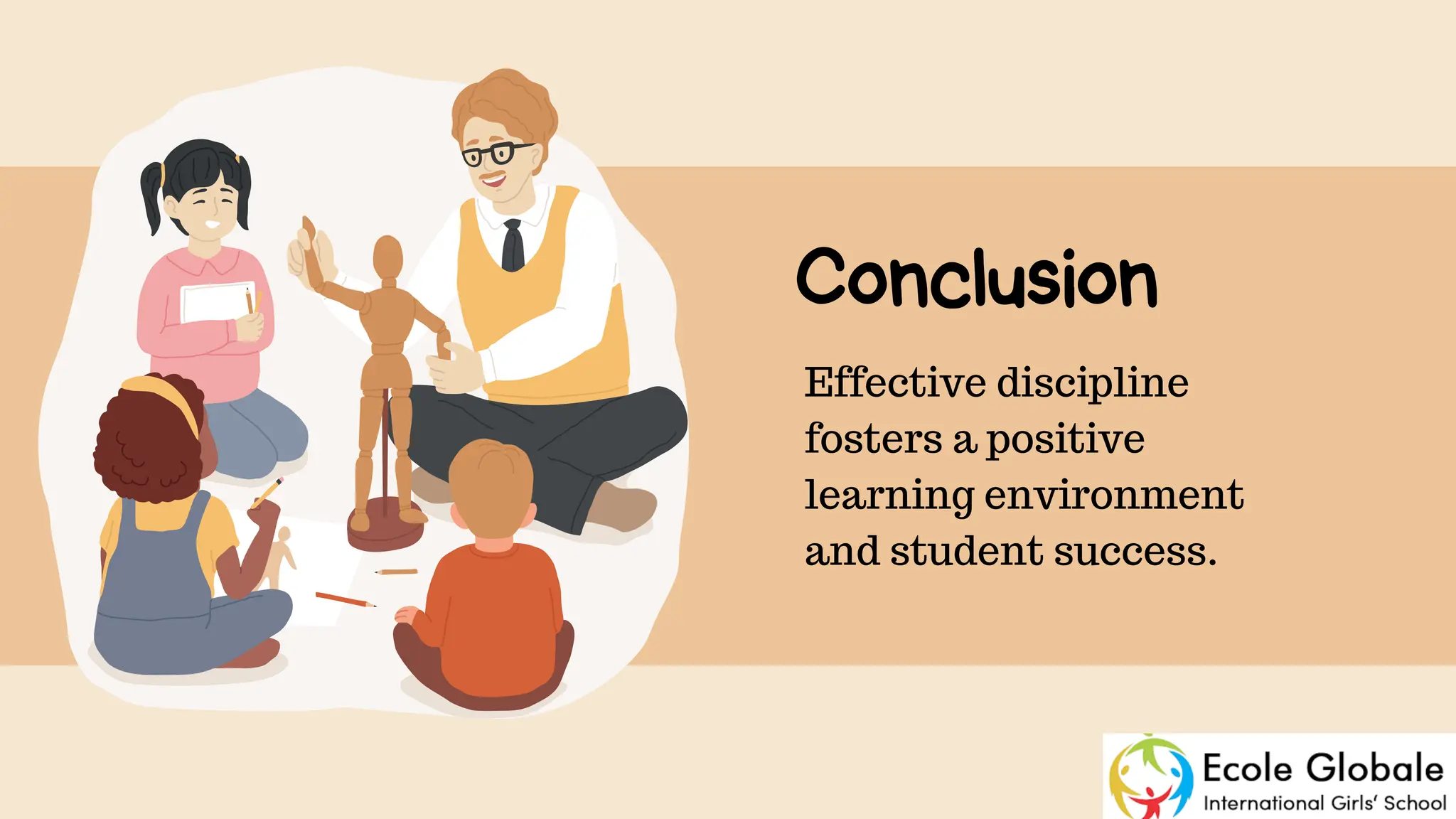 Conclusion

Effective discipline fosters a positive learning environment and student success.

Ecole Globale
International Girls' School